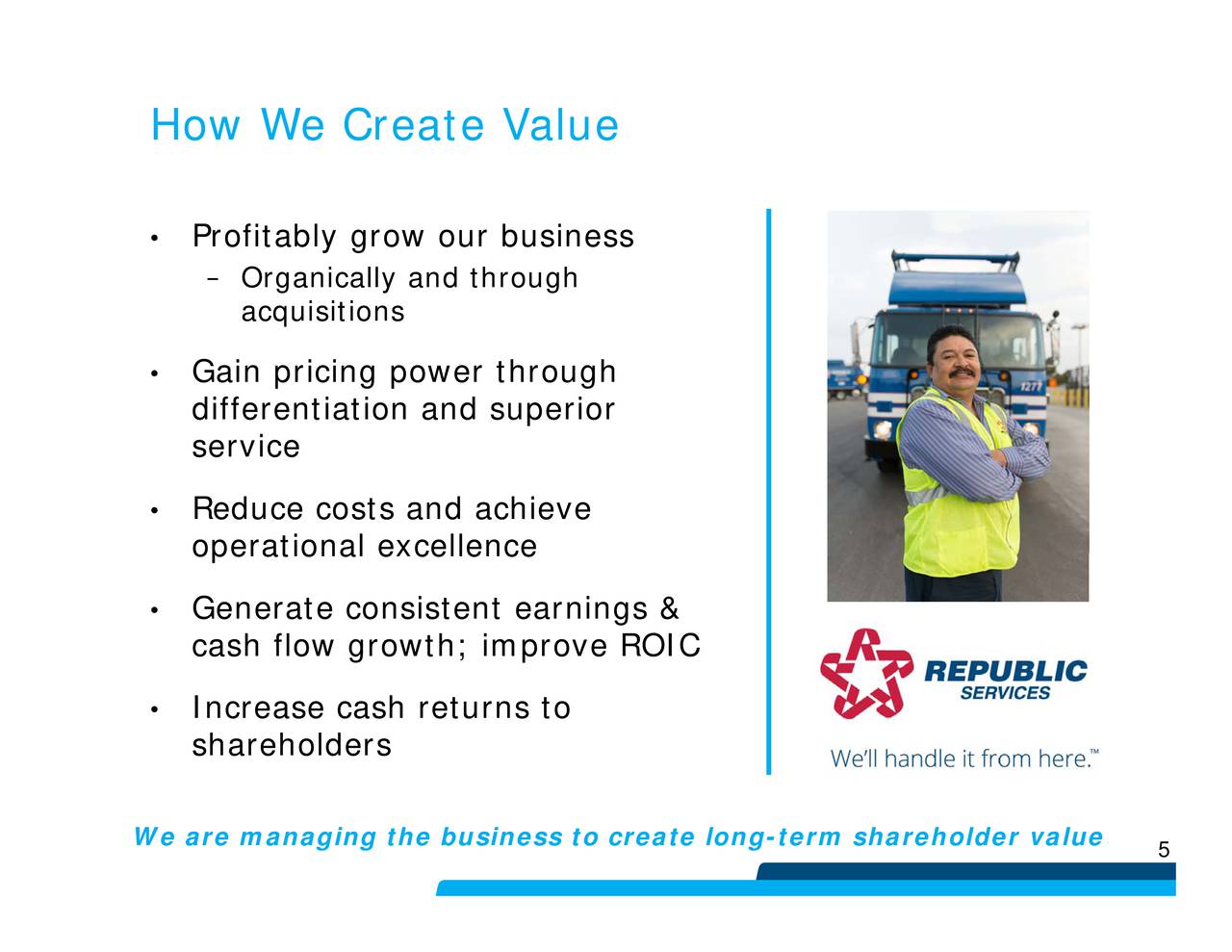 How We Create Value

• Profitably grow our business
  – Organically and through acquisitions

• Gain pricing power through differentiation and superior service

• Reduce costs and achieve operational excellence

• Generate consistent earnings & cash flow growth; improve ROIC

• Increase cash returns to shareholders

1279

REPUBLIC SERVICES

We'll handle it from here.™

We are managing the business to create long-term shareholder value

5